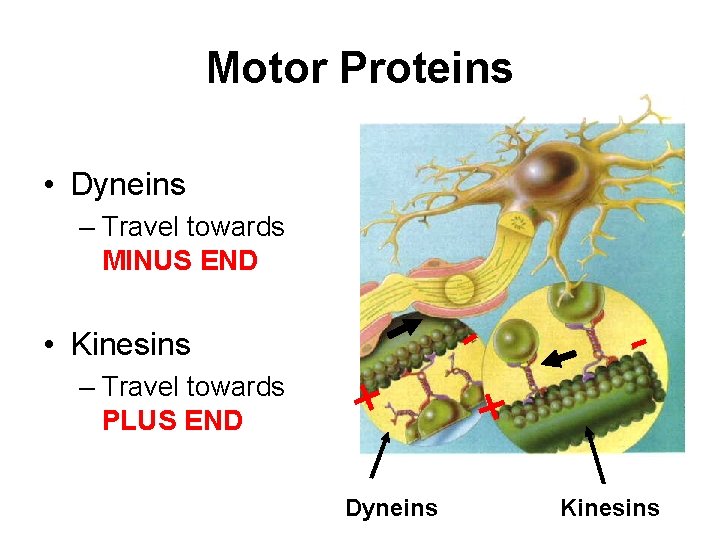 Motor Proteins

• Dyneins
– Travel towards MINUS END

• Kinesins
– Travel towards PLUS END

-
+
-
+

Dyneins
Kinesins